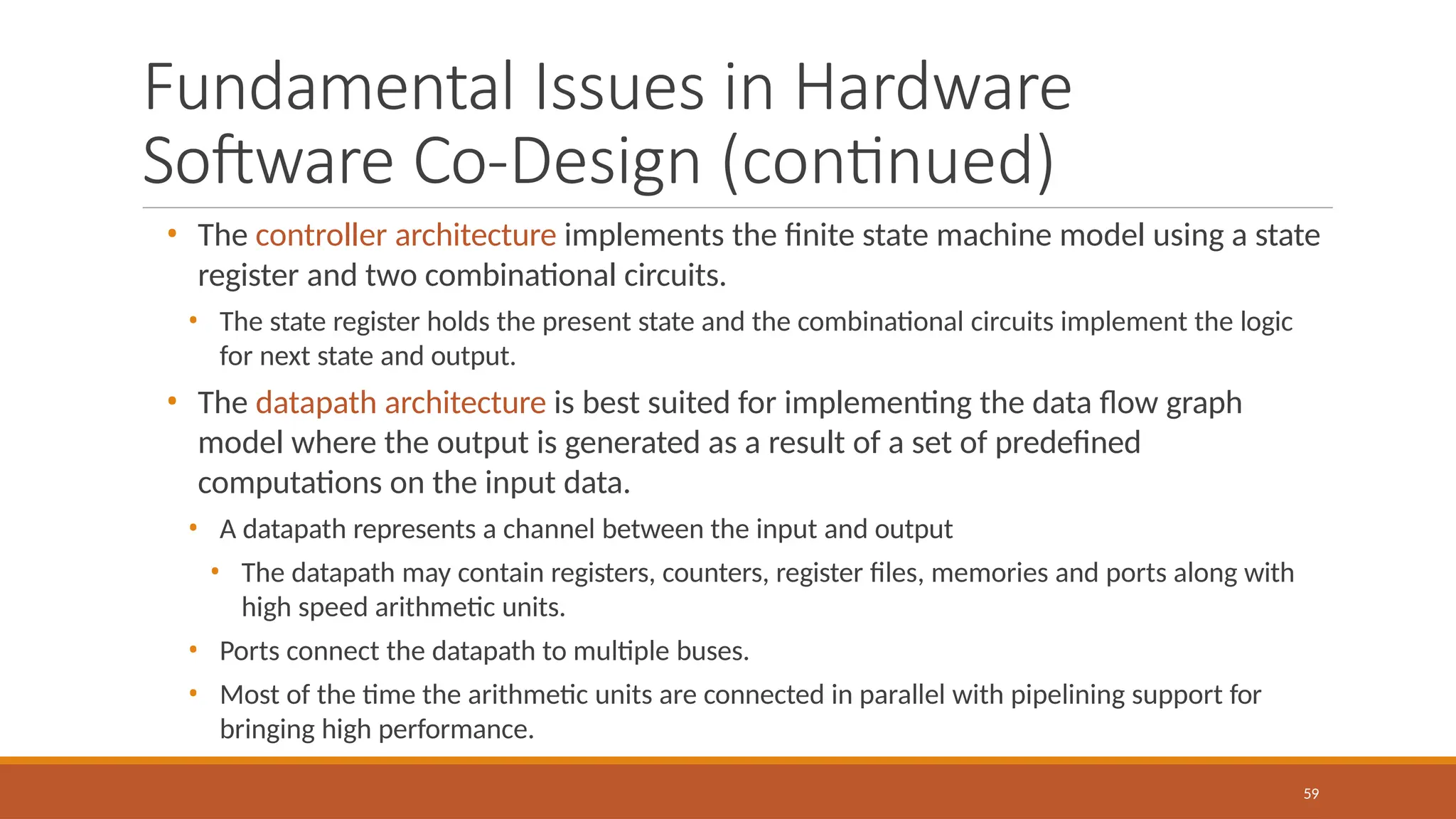 Fundamental Issues in Hardware Software Co-Design (continued)

• The controller architecture implements the finite state machine model using a state register and two combinational circuits.

• The state register holds the present state and the combinational circuits implement the logic for next state and output.

• The datapath architecture is best suited for implementing the data flow graph model where the output is generated as a result of a set of predefined computations on the input data.

• A datapath represents a channel between the input and output

• The datapath may contain registers, counters, register files, memories and ports along with high speed arithmetic units.

• Ports connect the datapath to multiple buses.

• Most of the time the arithmetic units are connected in parallel with pipelining support for bringing high performance.

59